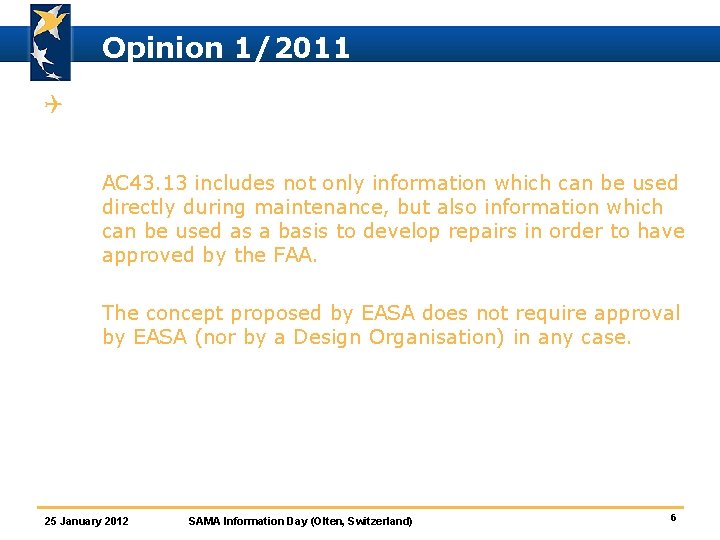 Opinion 1/2011

AC43.13 includes not only information which can be used directly during maintenance, but also information which can be used as a basis to develop repairs in order to have approved by the FAA.

The concept proposed by EASA does not require approval by EASA (nor by a Design Organisation) in any case.

25 January 2012 SAMA Information Day (Olten, Switzerland) 6